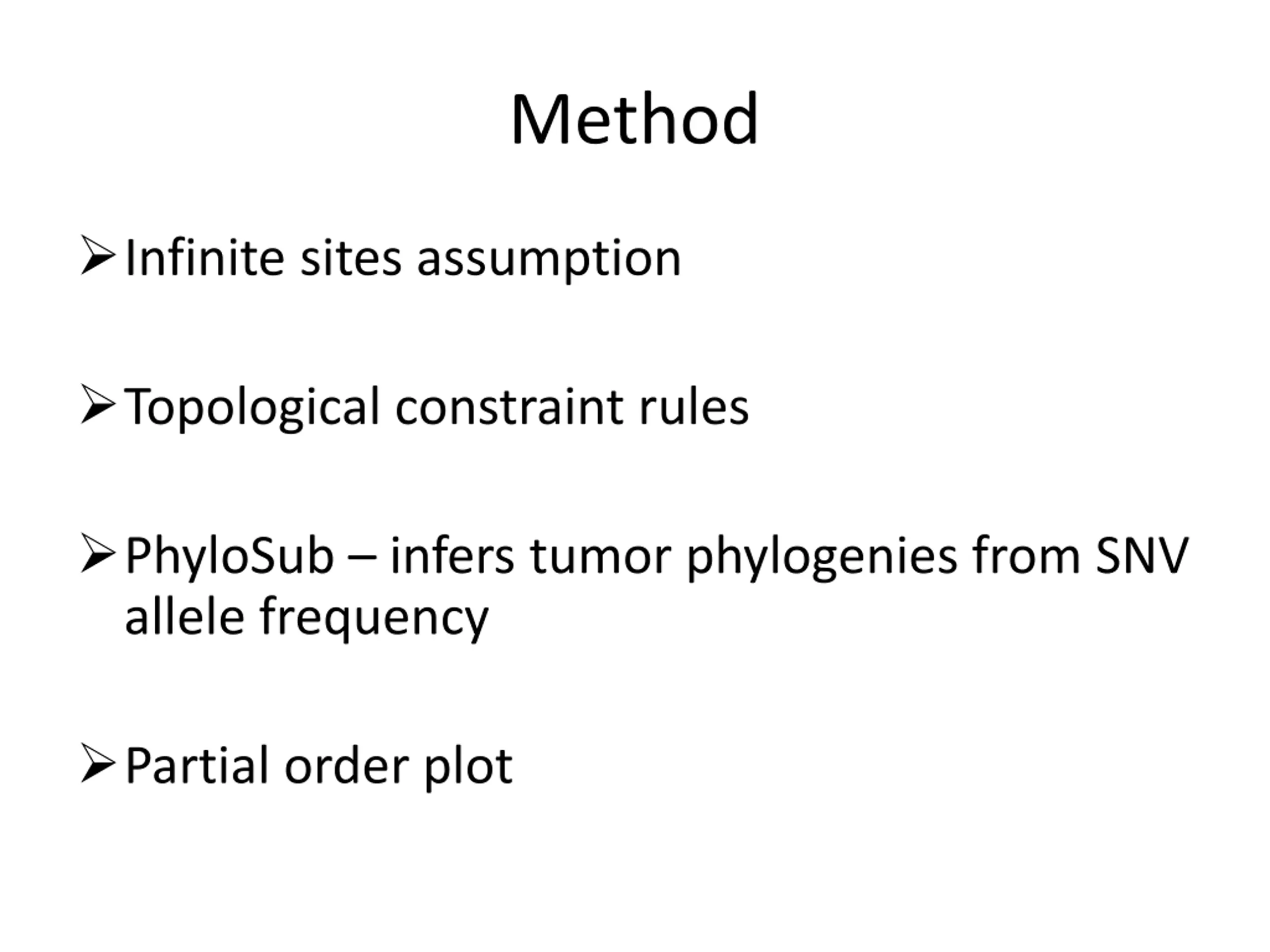 Method

➢ Infinite sites assumption

➢ Topological constraint rules

➢ PhyloSub – infers tumor phylogenies from SNV allele frequency

➢ Partial order plot